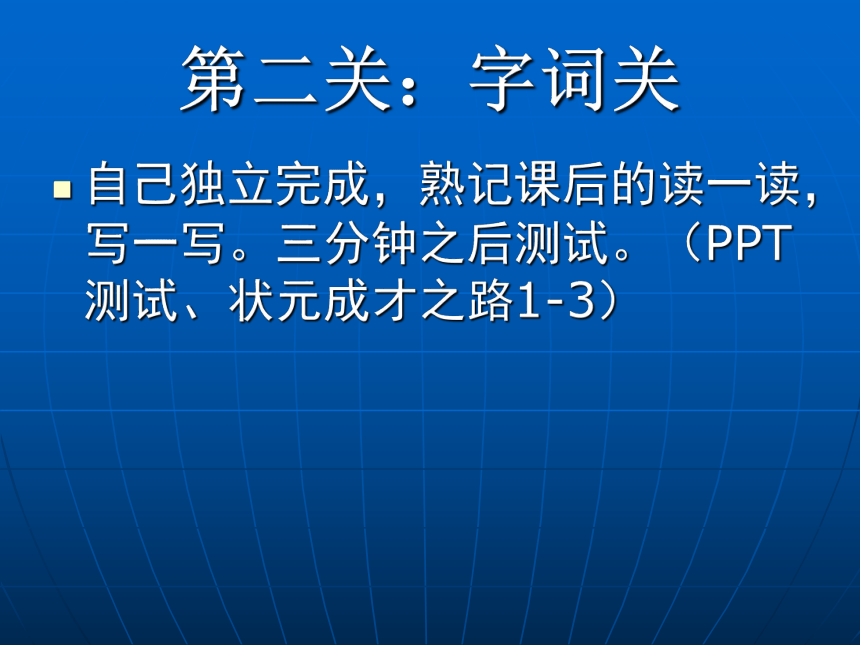 第二关：字词关

自己独立完成，熟记课后的读一读，写一写。三分钟之后测试。（PPT测试、状元成才之路1-3）